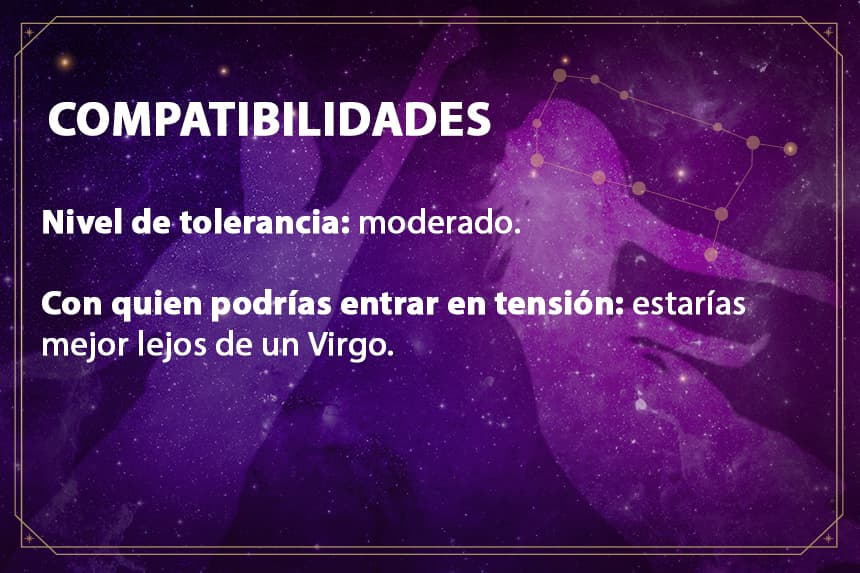 COMPATIBILIDADES

Nivel de tolerancia: moderado.

Con quien podrías entrar en tensión: estarías mejor lejos de un Virgo.